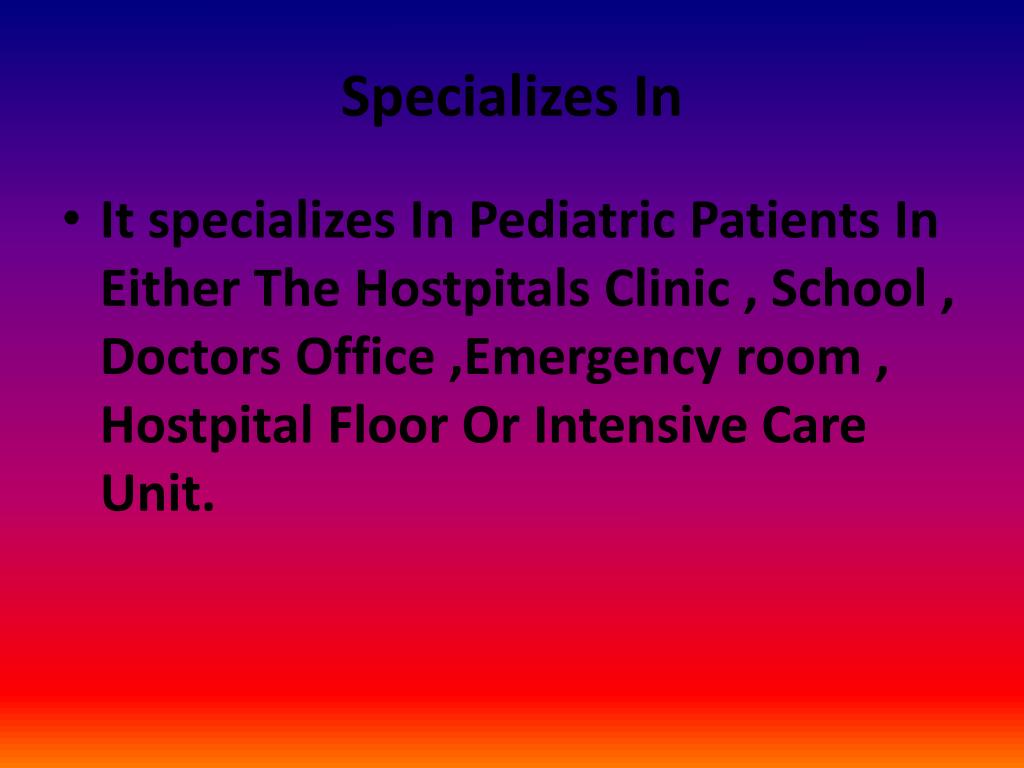 Specializes In

• It specializes In Pediatric Patients In Either The Hostpitals Clinic , School , Doctors Office ,Emergency room , Hostpital Floor Or Intensive Care Unit.